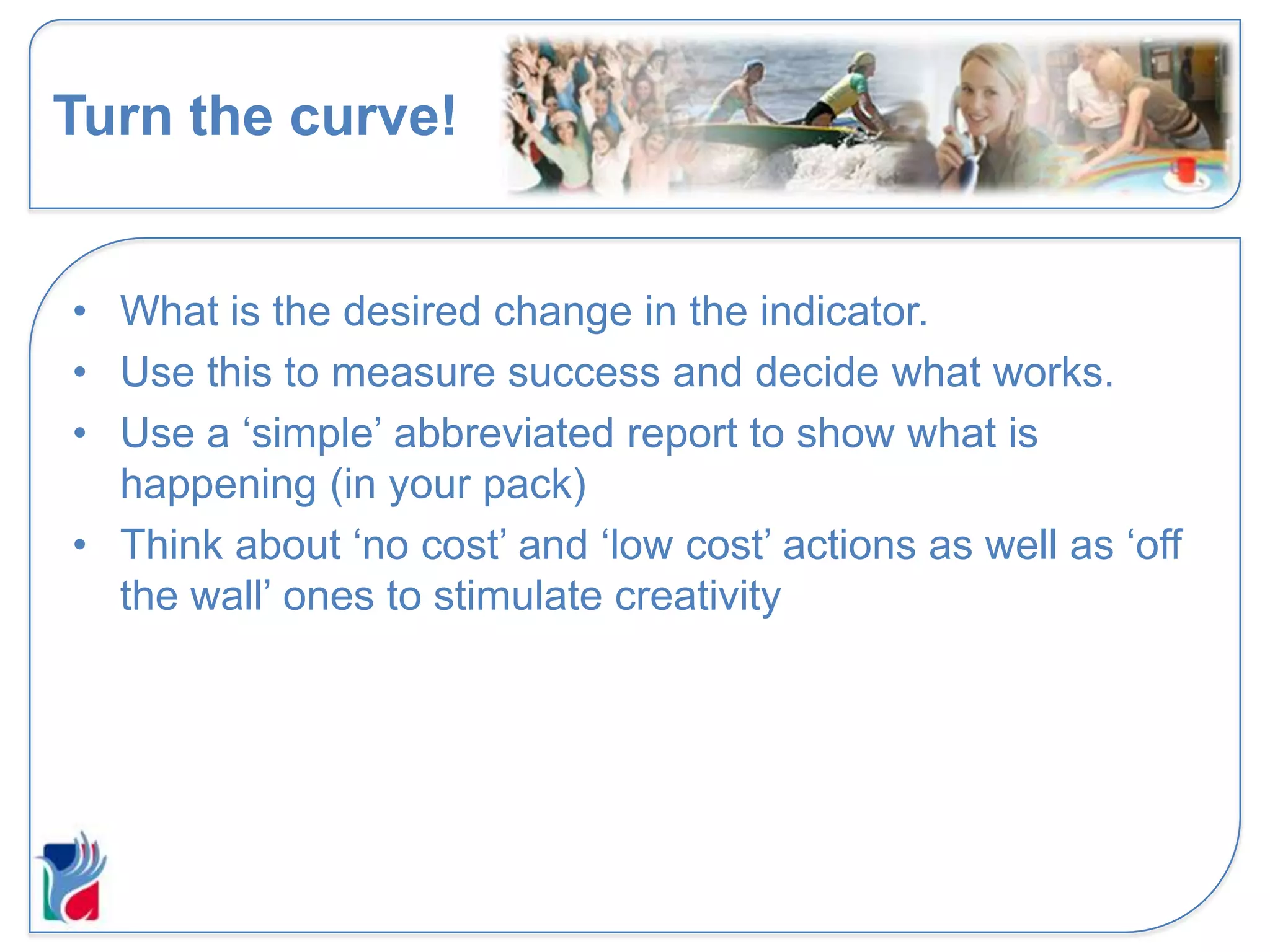 Turn the curve!

• What is the desired change in the indicator.

• Use this to measure success and decide what works.

• Use a ‘simple’ abbreviated report to show what is happening (in your pack)

• Think about ‘no cost’ and ‘low cost’ actions as well as ‘off the wall’ ones to stimulate creativity